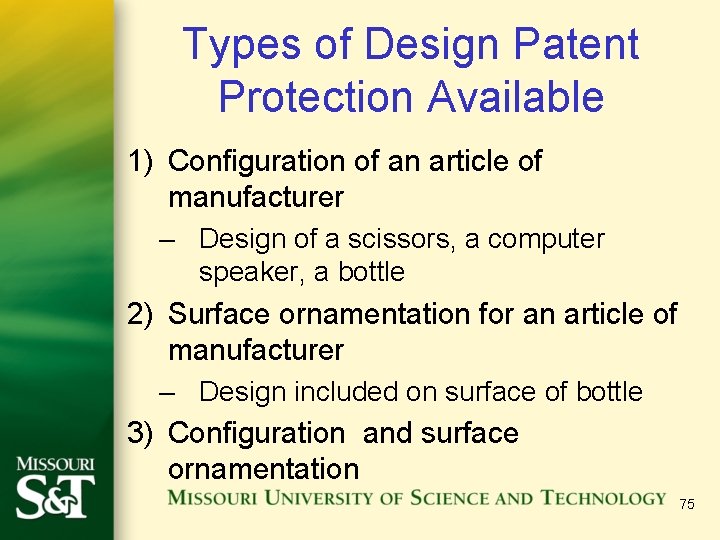 Types of Design Patent Protection Available

1) Configuration of an article of manufacturer
– Design of a scissors, a computer speaker, a bottle

2) Surface ornamentation for an article of manufacturer
– Design included on surface of bottle

3) Configuration and surface ornamentation

MISSOURI
S&T

MISSOURI UNIVERSITY OF SCIENCE AND TECHNOLOGY

75